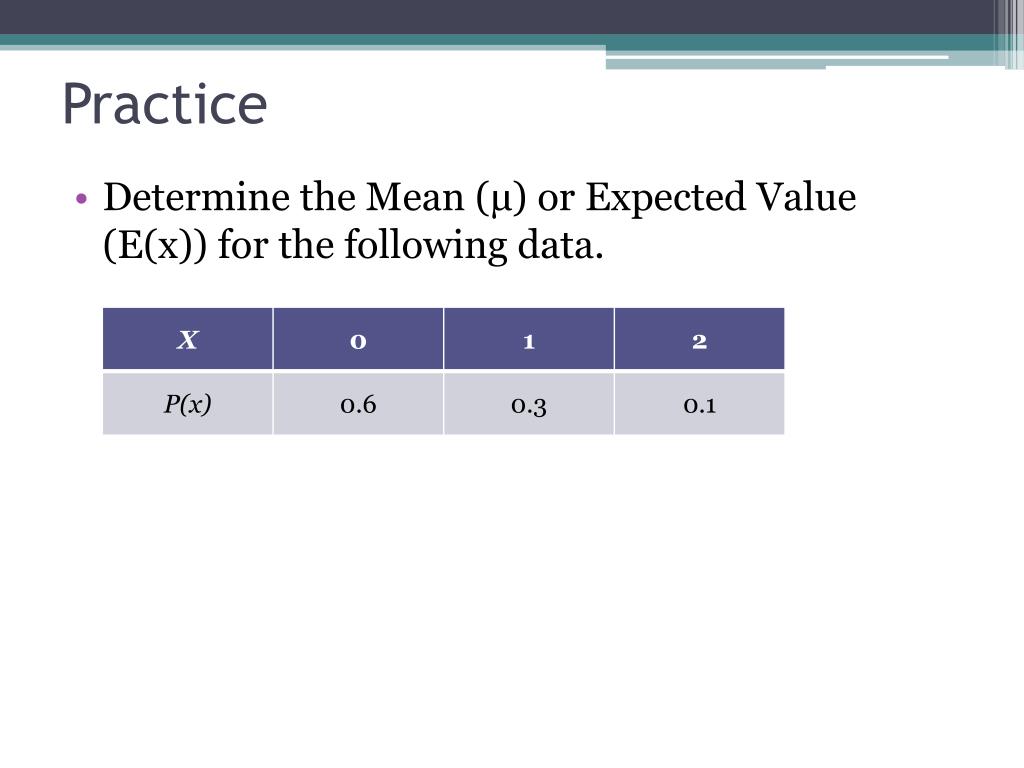 Practice

• Determine the Mean (μ) or Expected Value (E(x)) for the following data.

| X | 0 | 1 | 2 |
|---|---|---|---|
| P(x) | 0.6 | 0.3 | 0.1 |